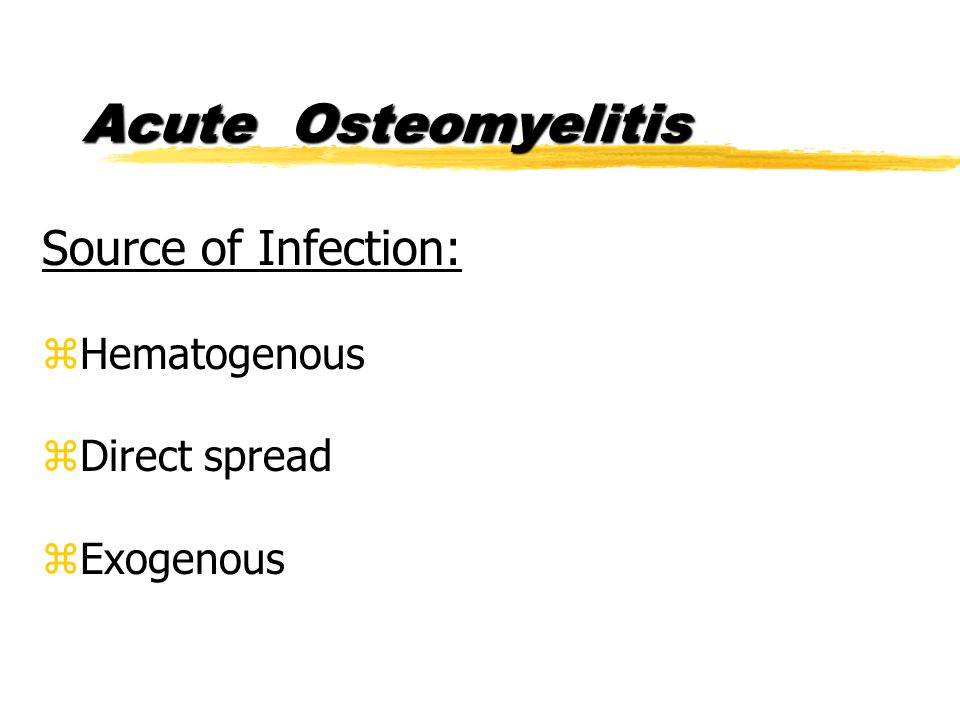 Acute Osteomyelitis

Source of Infection:

⌘Hematogenous

⌘Direct spread

⌘Exogenous